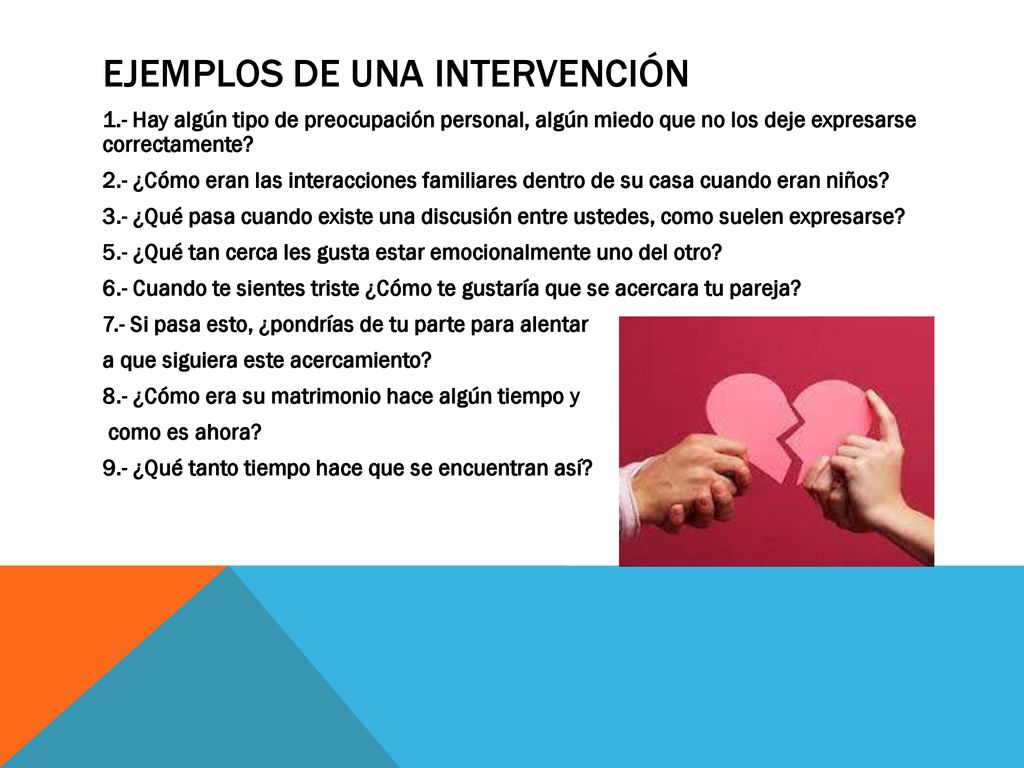 EJEMPLOS DE UNA INTERVENCIÓN

1.- Hay algún tipo de preocupación personal, algún miedo que no los deje expresarse correctamente?

2.- ¿Cómo eran las interacciones familiares dentro de su casa cuando eran niños?

3.- ¿Qué pasa cuando existe una discusión entre ustedes, como suelen expresarse?

5.- ¿Qué tan cerca les gusta estar emocionalmente uno del otro?

6.- Cuando te sientes triste ¿Cómo te gustaría que se acercara tu pareja?

7.- Si pasa esto, ¿pondrías de tu parte para alentar a que siguiera este acercamiento?

8.- ¿Cómo era su matrimonio hace algún tiempo y como es ahora?

9.- ¿Qué tanto tiempo hace que se encuentran así?